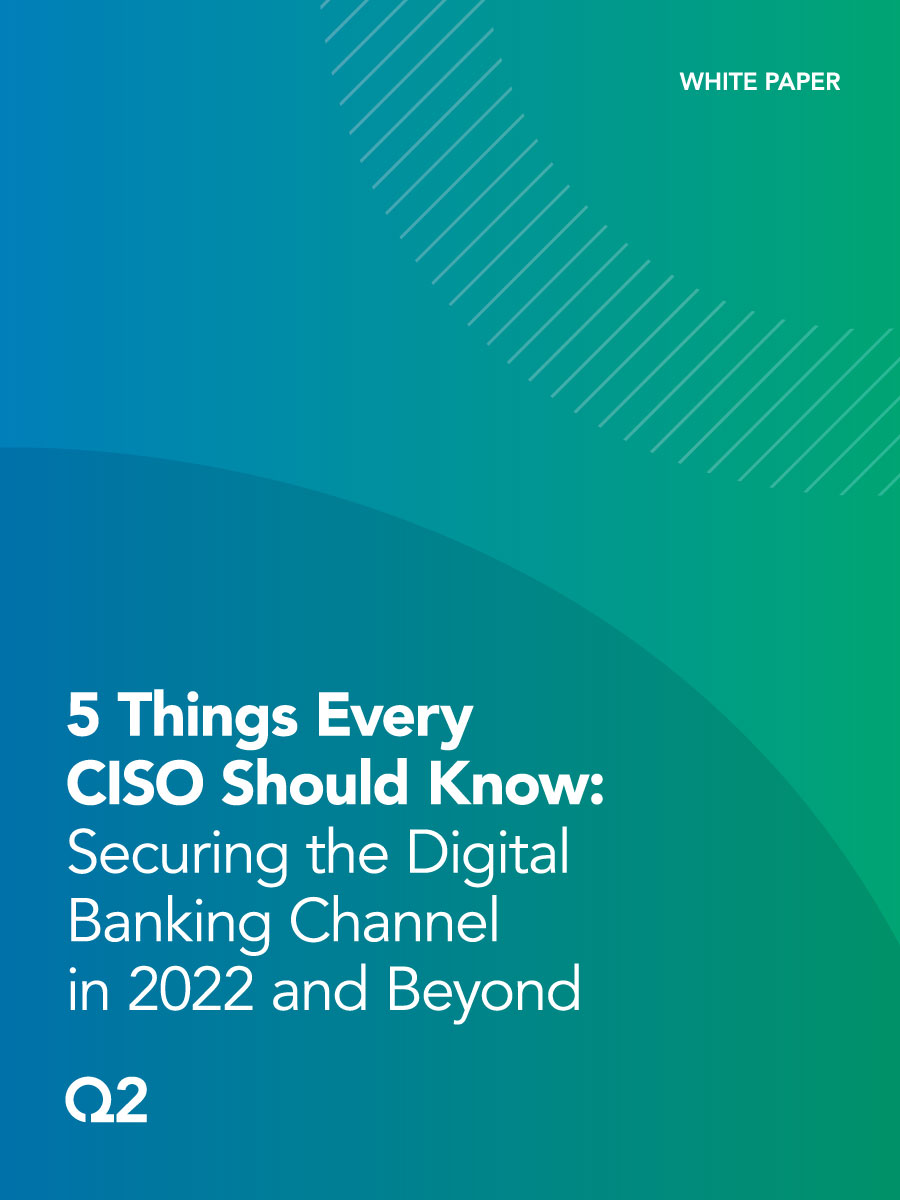 WHITE PAPER

5 Things Every CISO Should Know: Securing the Digital Banking Channel in 2022 and Beyond

Q2